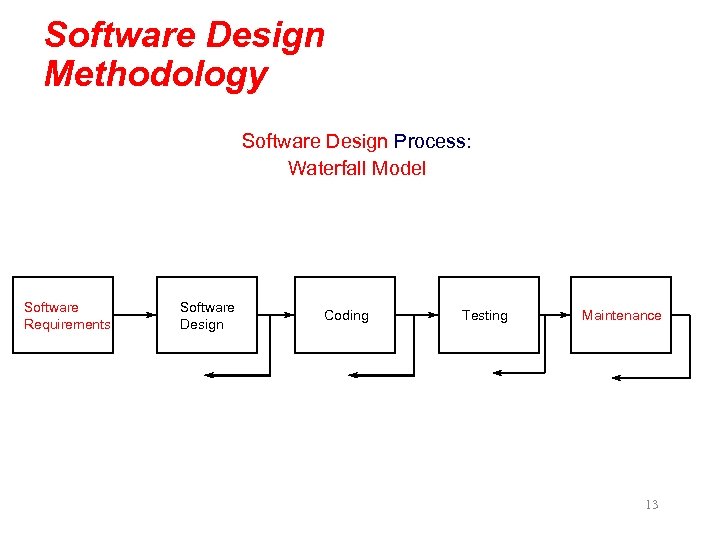 Software Design Methodology

Software Design Process: Waterfall Model

Software Requirements

Software Design

Coding

Testing

Maintenance

13